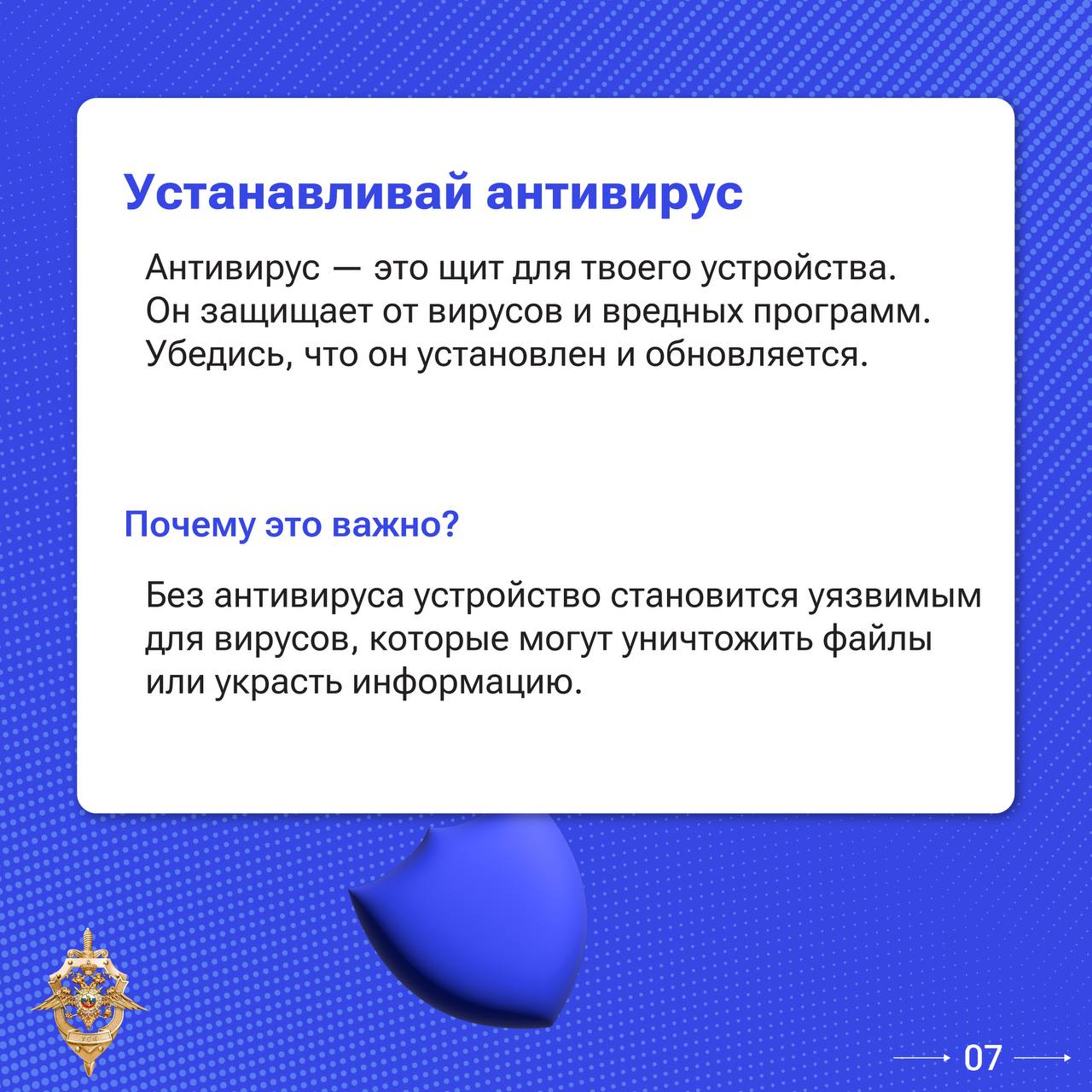 Устанавливай антивирус

Антивирус — это щит для твоего устройства. Он защищает от вирусов и вредных программ. Убедись, что он установлен и обновляется.

Почему это важно?

Без антивируса устройство становится уязвимым для вирусов, которые могут уничтожить файлы или украсть информацию.

07